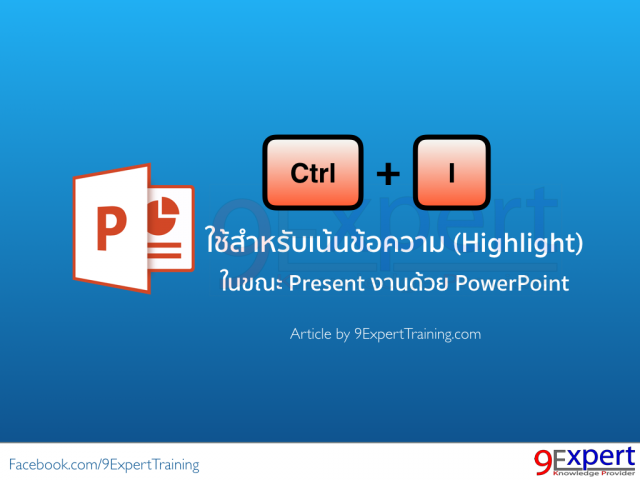 Ctrl + I

P

9Expert

ใช้สำหรับเน้นข้อความ (Highlight)

ในขณะ Present งานด้วย PowerPoint

Article by 9ExpertTraining.com

Facebook.com/9ExpertTraining

9Expert
Knowledge Provider